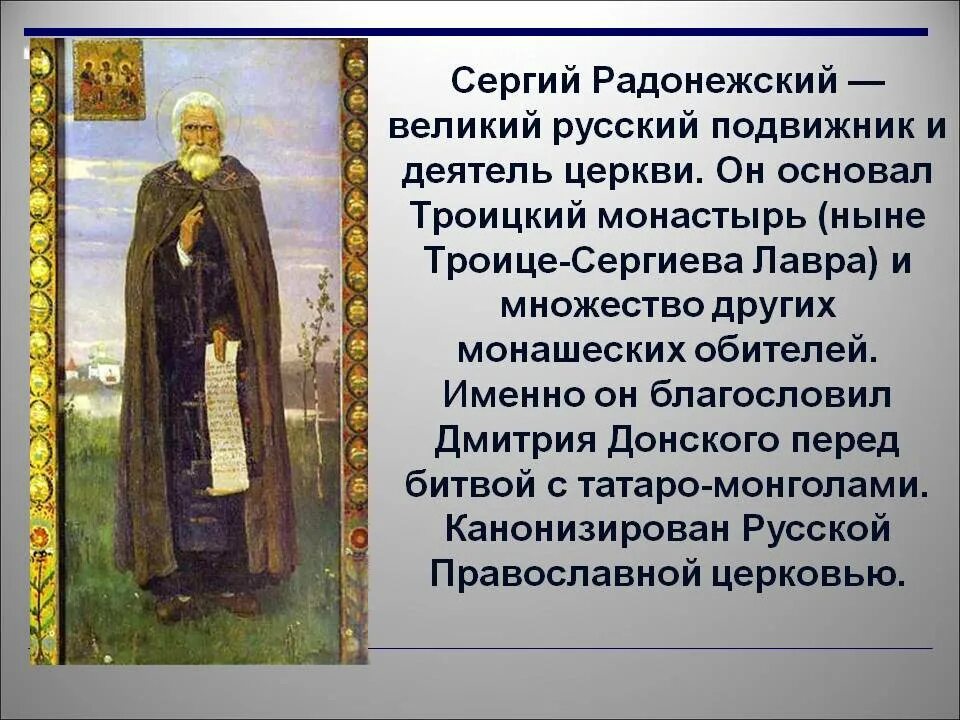 Сергий Радонежский — великий русский подвижник и деятель церкви. Он основал Троицкий монастырь (ныне Троице-Сергиева Лавра) и множество других монашеских обителей. Именно он благословил Дмитрия Донского перед битвой с татаро-монголами. Канонизирован Русской Православной церковью.